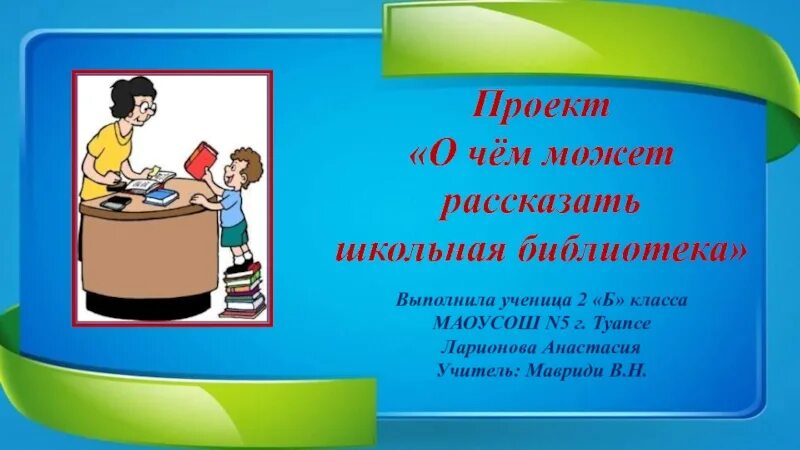 Проект
«О чём может рассказать школьная библиотека»

Выполнила ученица 2 «Б» класса
МАОУСОШ N5 г. Туапсе
Ларионова Анастасия
Учитель: Мавриди В.Н.